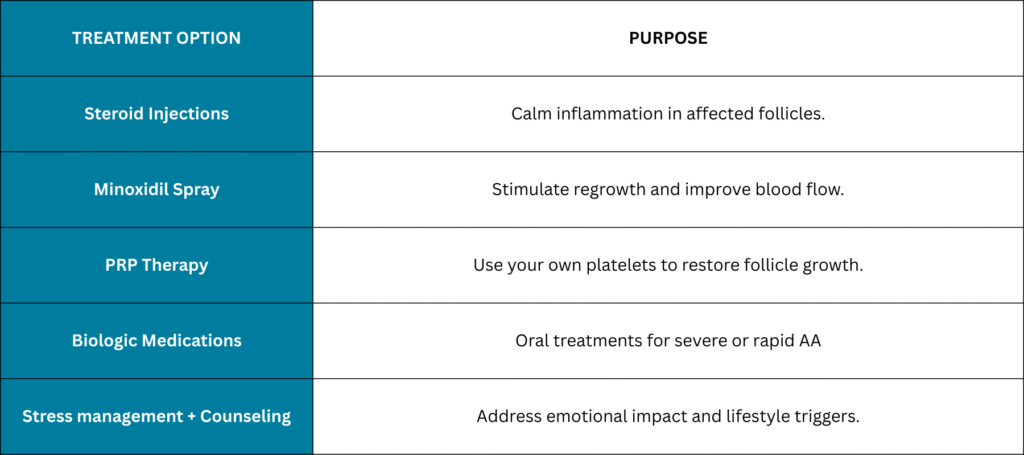 | TREATMENT OPTION | PURPOSE |
|---|---|
| Steroid Injections | Calm inflammation in affected follicles. |
| Minoxidil Spray | Stimulate regrowth and improve blood flow. |
| PRP Therapy | Use your own platelets to restore follicle growth. |
| Biologic Medications | Oral treatments for severe or rapid AA |
| Stress management + Counseling | Address emotional impact and lifestyle triggers. |